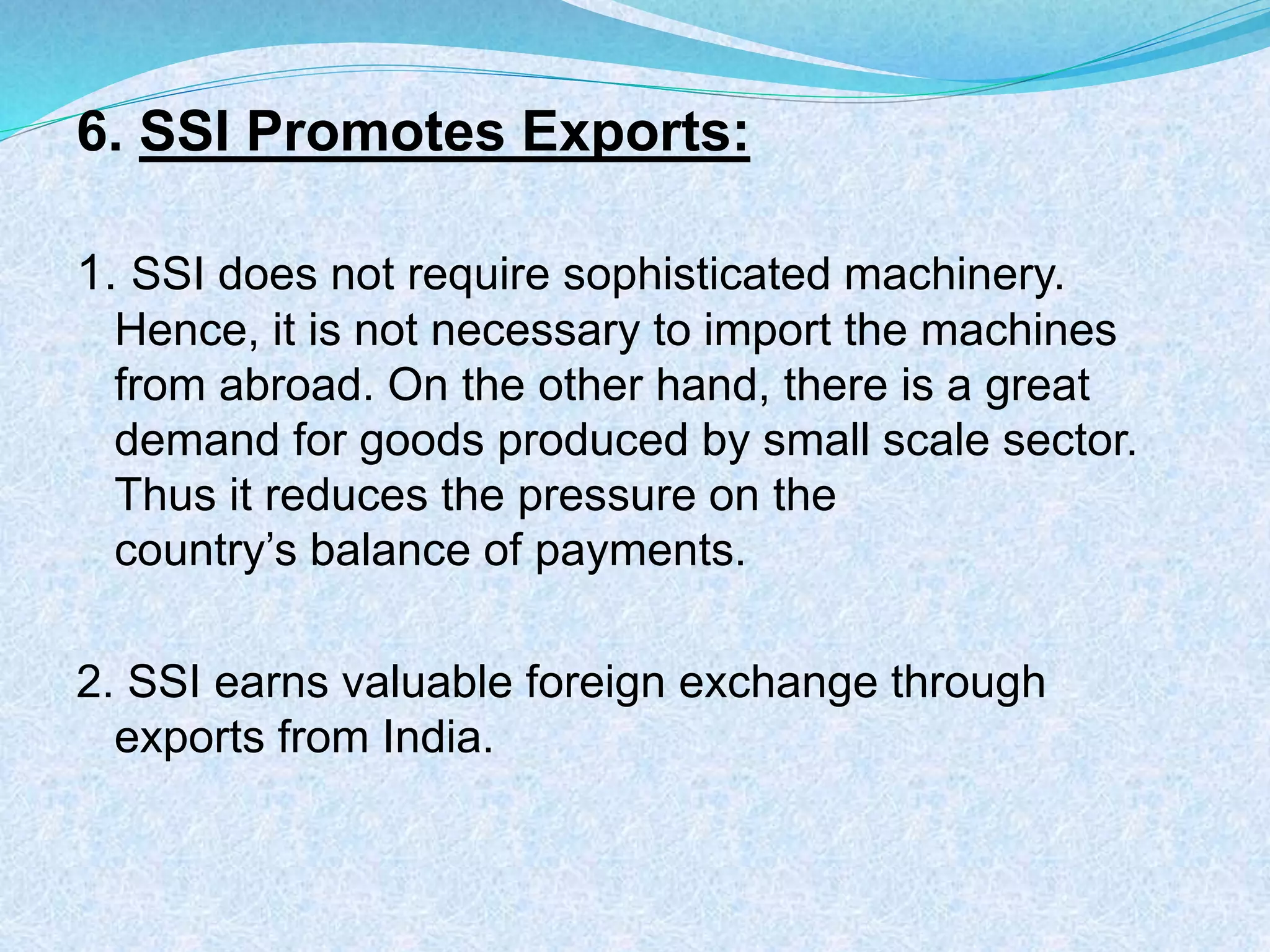 6. SSI Promotes Exports:

1. SSI does not require sophisticated machinery. Hence, it is not necessary to import the machines from abroad. On the other hand, there is a great demand for goods produced by small scale sector. Thus it reduces the pressure on the country’s balance of payments.

2. SSI earns valuable foreign exchange through exports from India.